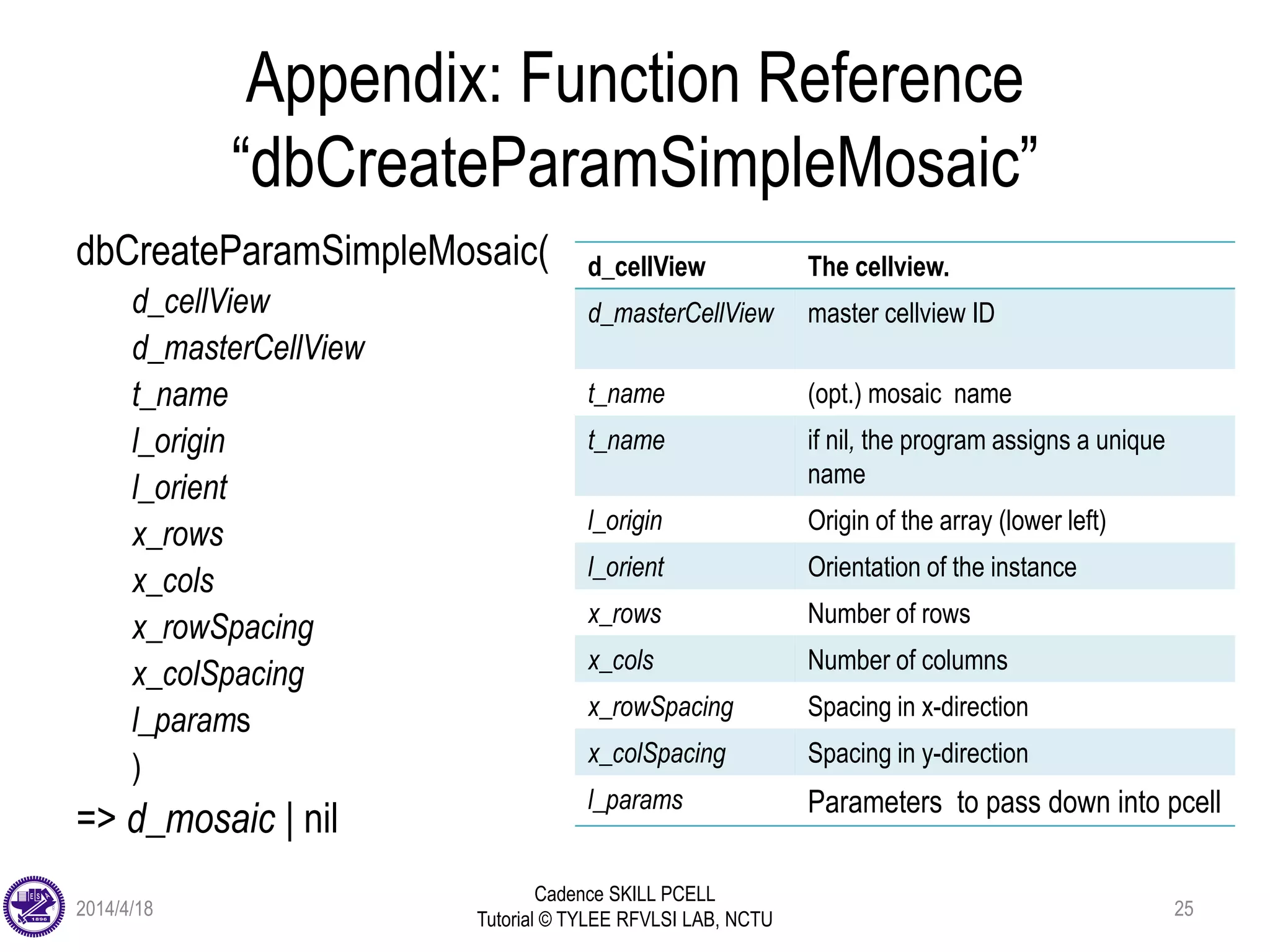 Appendix: Function Reference “dbCreateParamSimpleMosaic”

dbCreateParamSimpleMosaic(
d_cellView
d_masterCellView
t_name
l_origin
l_orient
x_rows
x_cols
x_rowSpacing
x_colSpacing
l_params
)
=> d_mosaic | nil

| d_cellView | The cellview. |
|---|---|
| d_masterCellView | master cellview ID |
| t_name | (opt.) mosaic name |
| t_name | if nil, the program assigns a unique name |
| l_origin | Origin of the array (lower left) |
| l_orient | Orientation of the instance |
| x_rows | Number of rows |
| x_cols | Number of columns |
| x_rowSpacing | Spacing in x-direction |
| x_colSpacing | Spacing in y-direction |
| l_params | Parameters to pass down into pcell |

1896

2014/4/18

Cadence SKILL PCELL Tutorial © TYLEE RFVLSI LAB, NCTU

25